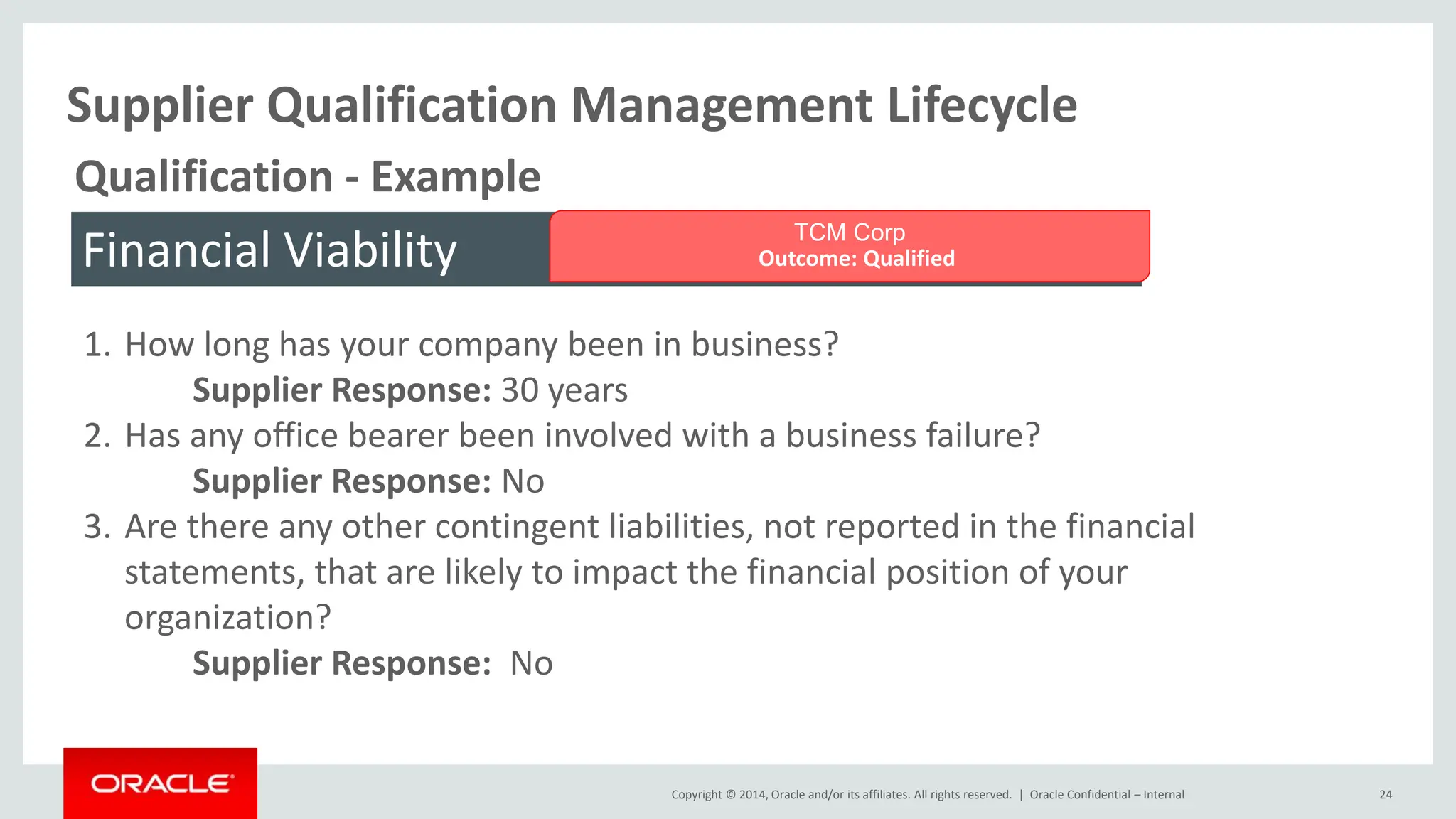 Supplier Qualification Management Lifecycle

Qualification - Example

Financial Viability

TCM Corp
Outcome: Qualified

1. How long has your company been in business?
Supplier Response: 30 years

2. Has any office bearer been involved with a business failure?
Supplier Response: No

3. Are there any other contingent liabilities, not reported in the financial statements, that are likely to impact the financial position of your organization?
Supplier Response: No

ORACLE

Copyright © 2014, Oracle and/or its affiliates. All rights reserved. | Oracle Confidential – Internal

24